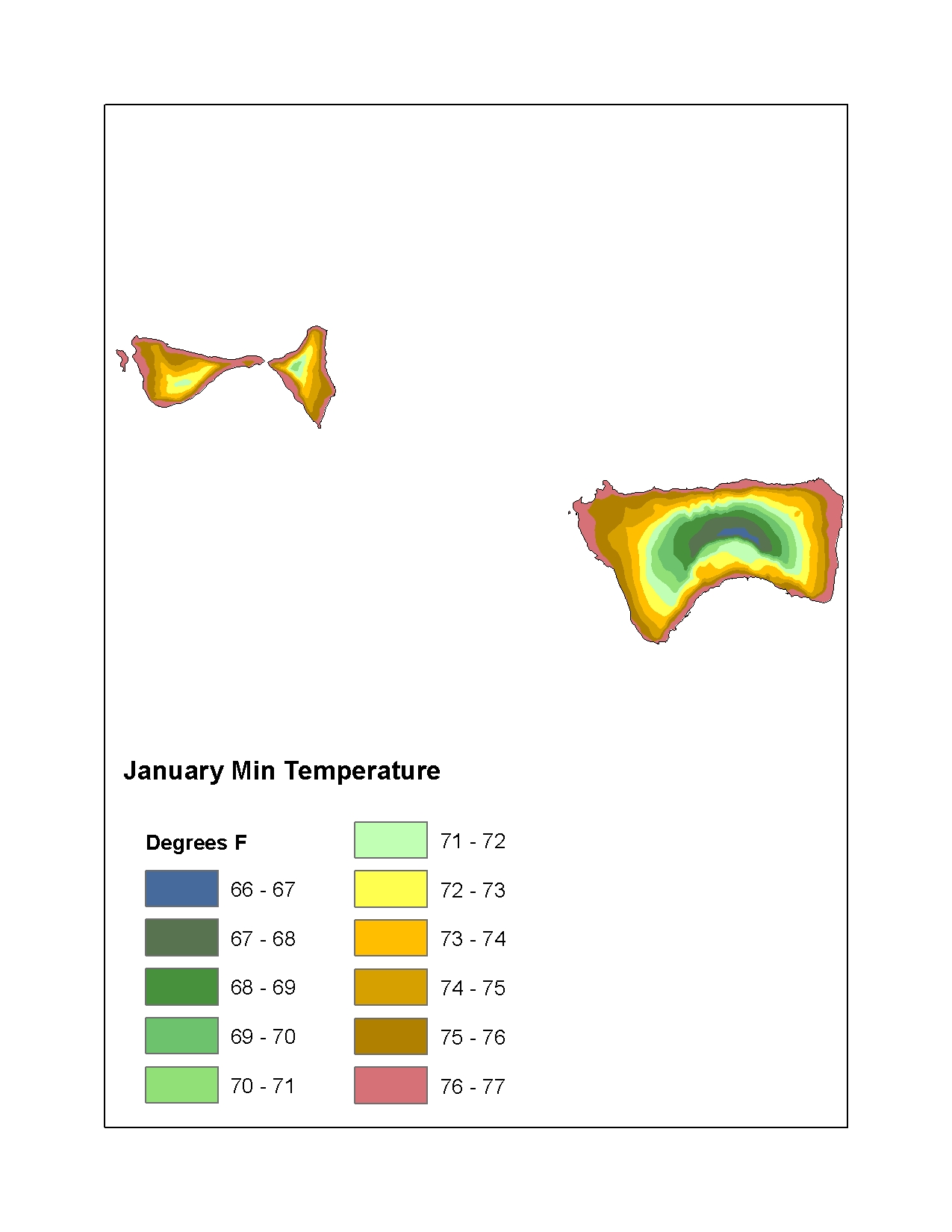 January Min Temperature

Degrees F

66 - 67

67 - 68

68 - 69

69 - 70

70 - 71

71 - 72

72 - 73

73 - 74

74 - 75

75 - 76

76 - 77